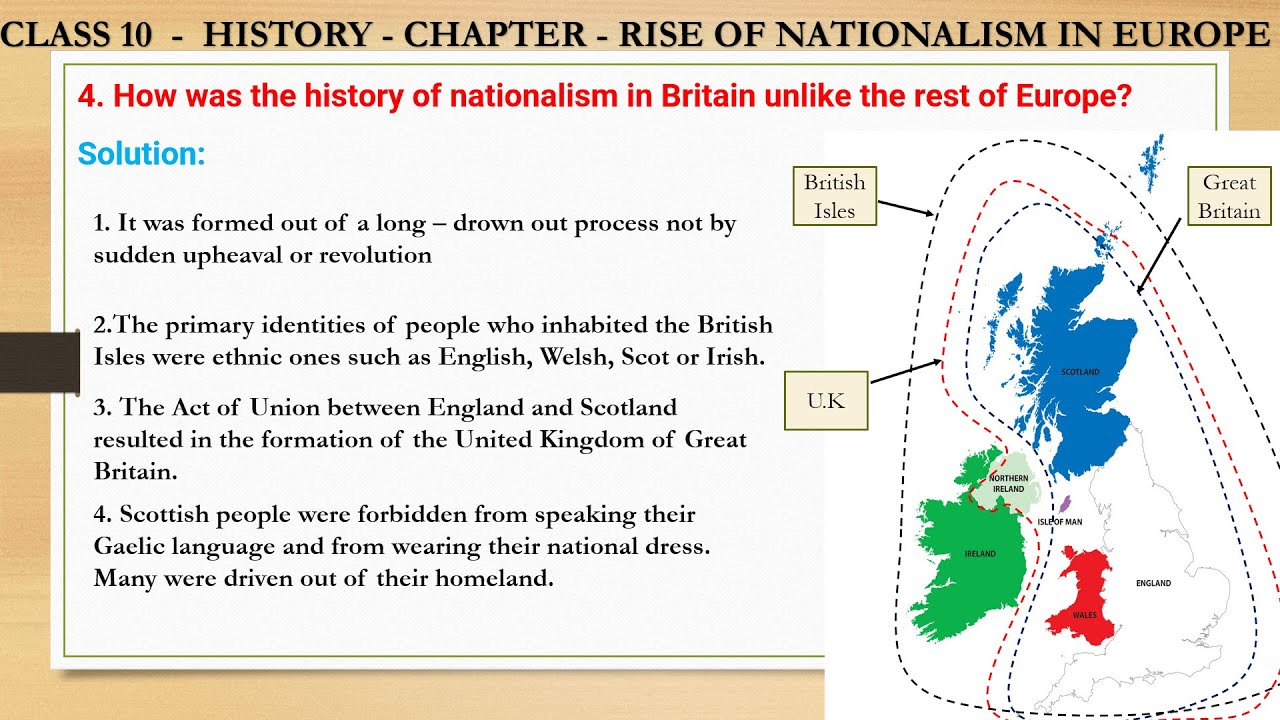 CLASS 10 - HISTORY - CHAPTER - RISE OF NATIONALISM IN EUROPE

4. How was the history of nationalism in Britain unlike the rest of Europe?

Solution:

1. It was formed out of a long – drown out process not by sudden upheaval or revolution

2.The primary identities of people who inhabited the British Isles were ethnic ones such as English, Welsh, Scot or Irish.

3. The Act of Union between England and Scotland resulted in the formation of the United Kingdom of Great Britain.

4. Scottish people were forbidden from speaking their Gaelic language and from wearing their national dress. Many were driven out of their homeland.

British Isles

Great Britain

U.K

SCOTLAND

NORTHERN IRELAND

ISLE OF MAN

IRELAND

ENGLAND

WALES